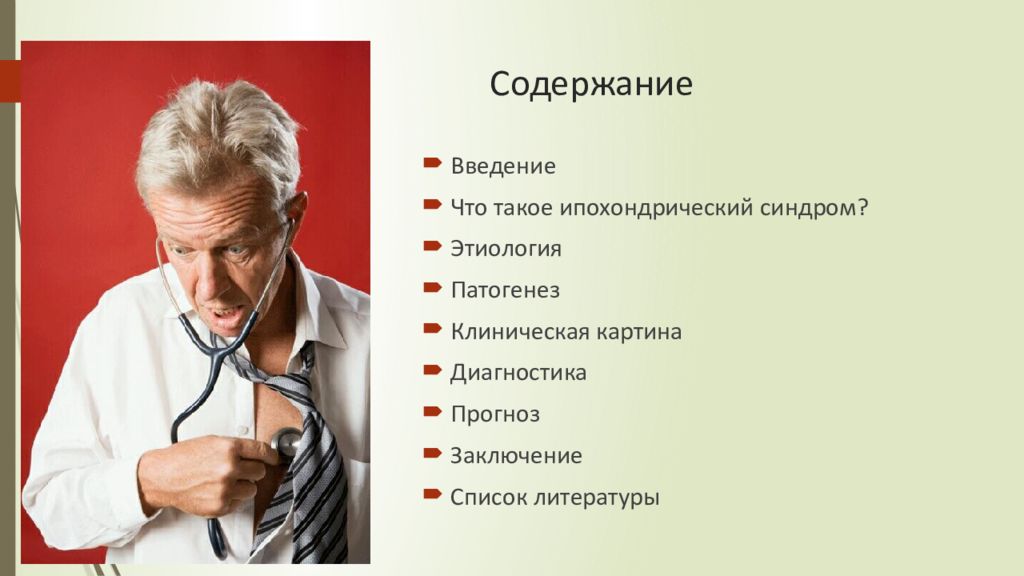 Содержание

Введение
Что такое ипохондрический синдром?
Этиология
Патогенез
Клиническая картина
Диагностика
Прогноз
Заключение
Список литературы